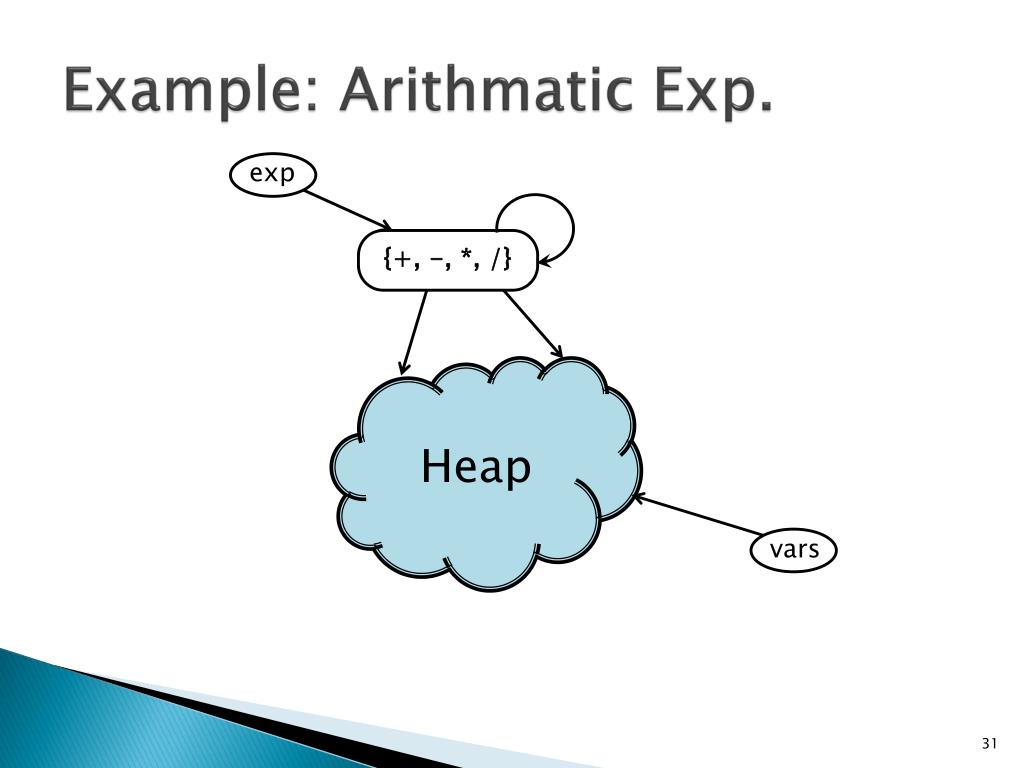 Example: Arithmatic Exp.

exp

{+, -, *, /}

Heap

vars

31